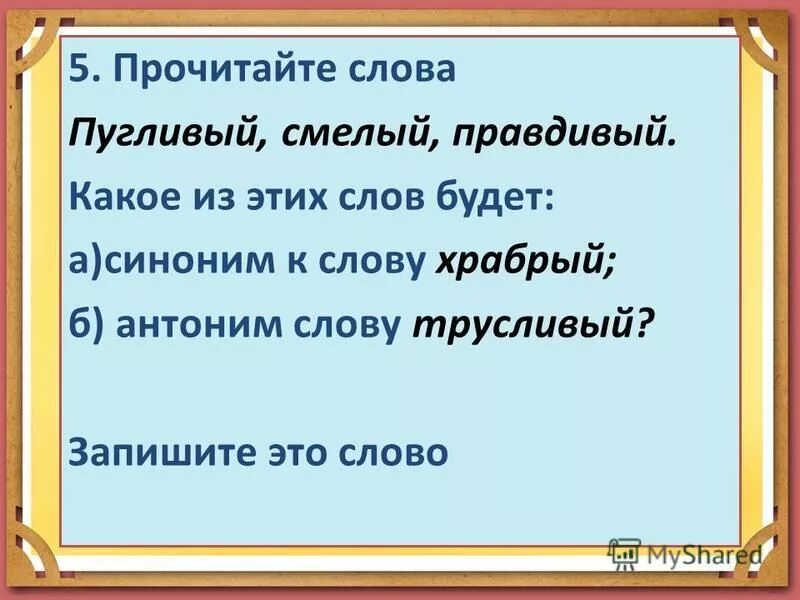 5. Прочитайте слова

Пугливый, смелый, правдивый.

Какое из этих слов будет:

а)синоним к слову храбрый;

б) антоним слову трусливый?

Запишите это слово

MyShared